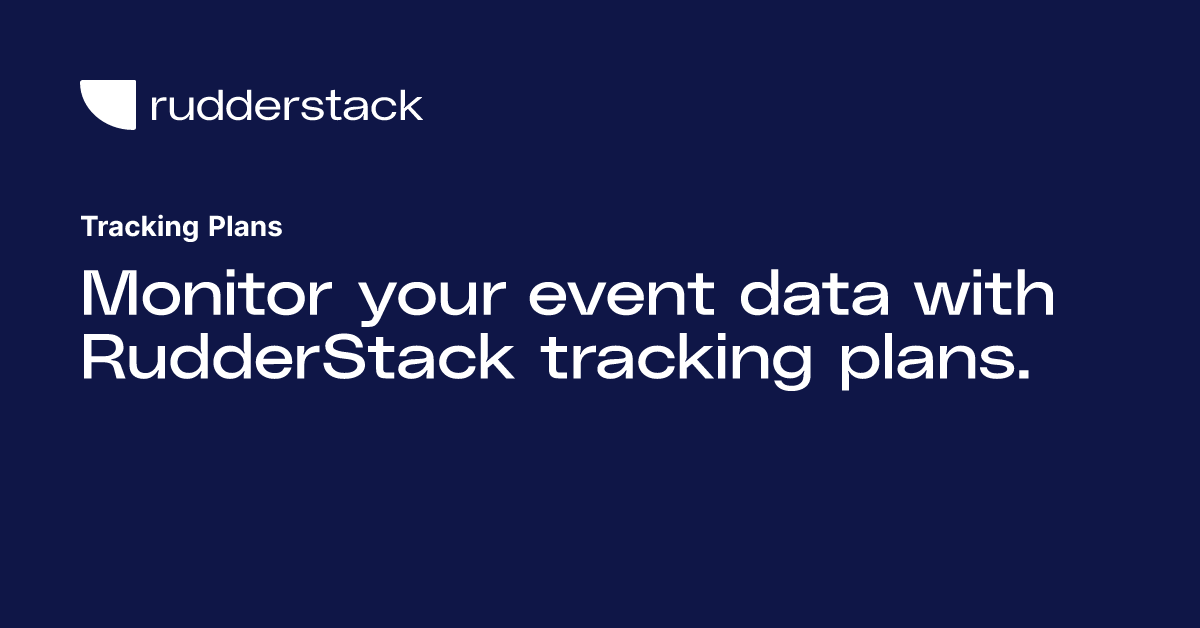 rudderstack

Tracking Plans

Monitor your event data with RudderStack tracking plans.